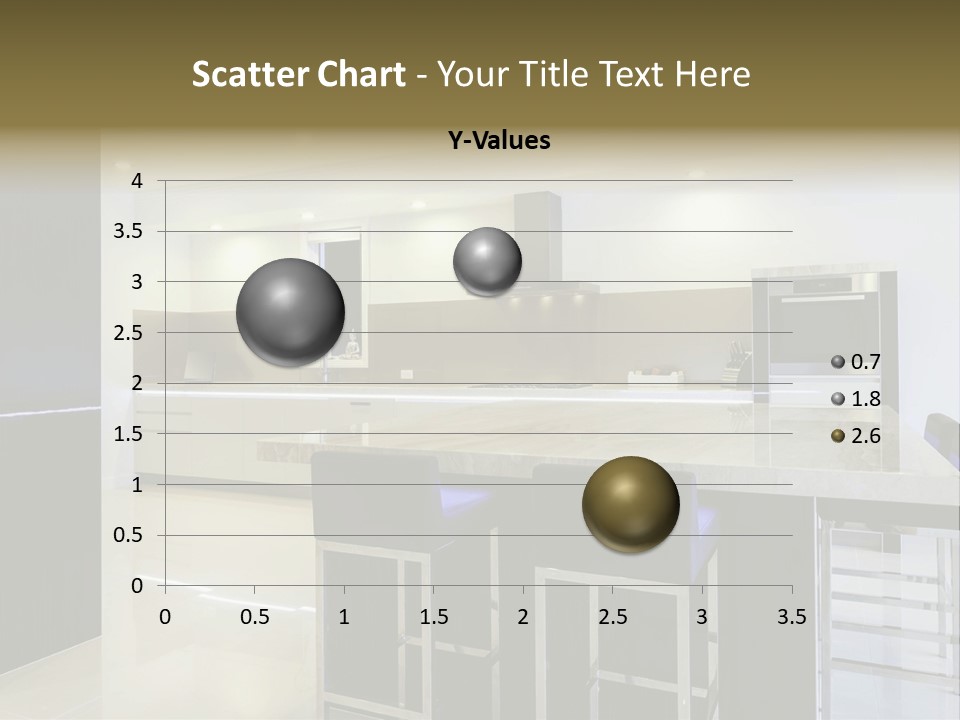 Scatter Chart - Your Title Text Here

Y-Values

4
3.5
3
2.5
2
1.5
1
0.5
0

0 0.5 1 1.5 2 2.5 3 3.5

0.7
1.8
2.6